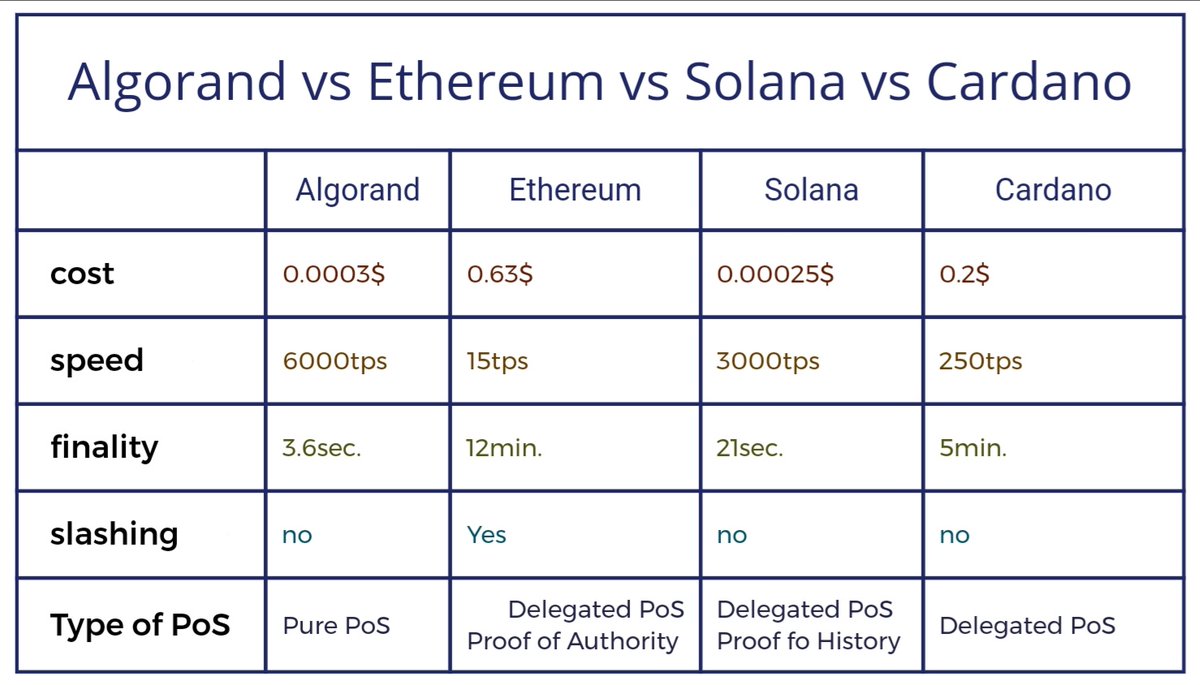 Algorand vs Ethereum vs Solana vs Cardano

| | Algorand | Ethereum | Solana | Cardano |
|---|---|---|---|---|
| cost | 0.0003$ | 0.63$ | 0.00025$ | 0.2$ |
| speed | 6000tps | 15tps | 3000tps | 250tps |
| finality | 3.6sec. | 12min. | 21sec. | 5min. |
| slashing | no | Yes | no | no |
| Type of PoS | Pure PoS | Delegated PoS Proof of Authority | Delegated PoS Proof fo History | Delegated PoS |